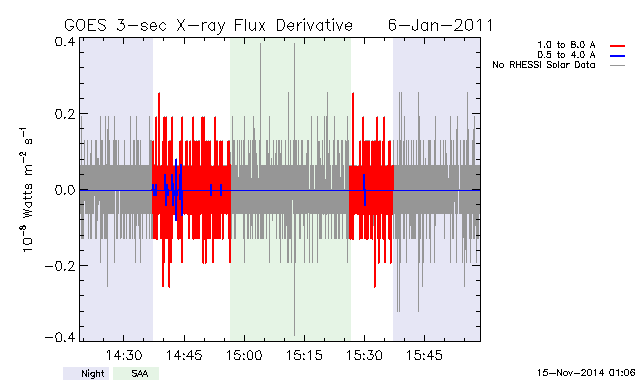 GOES 3-sec X-ray Flux Derivative 6-Jan-2011

1.0 to 8.0 A
0.5 to 4.0 A
No RHESSI Solar Data

$10^{-8}$ Watts $m^{-2}$ $s^{-1}$

0.4
0.2
0.0
−0.2
−0.4

14:30
14:45
15:00
15:15
15:30
15:45

Night
SAA

15-Nov-2014 01:06